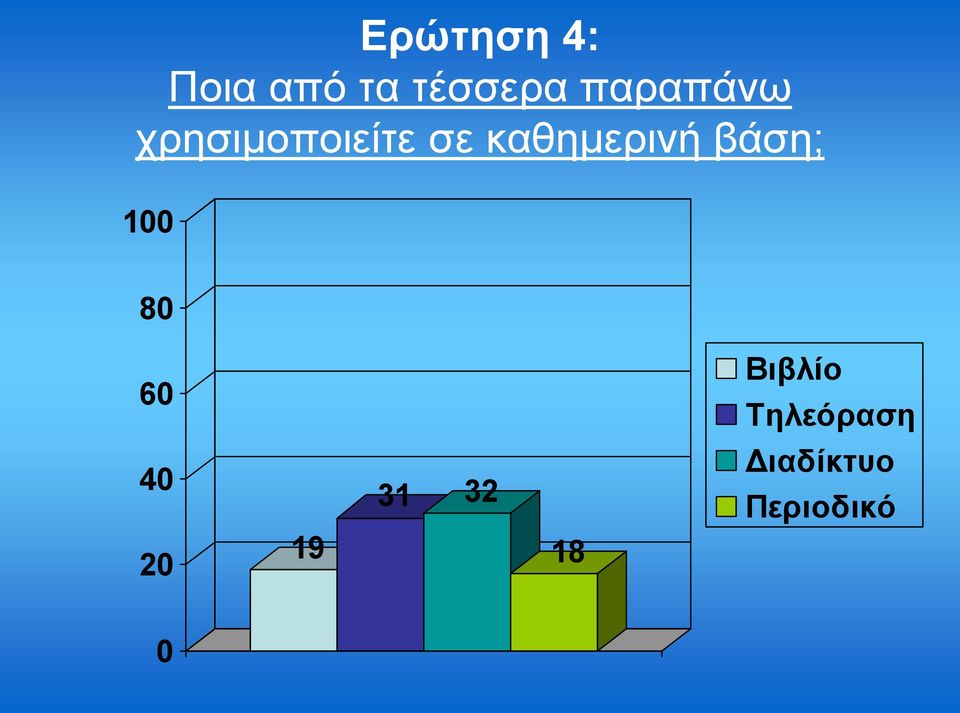 Ερώτηση 4:
Ποια από τα τέσσερα παραπάνω χρησιμοποιείτε σε καθημερινή βάση;

100
80
60
40
20
0

19
31
32
18

Βιβλίο
Τηλεόραση
Διαδίκτυο
Περιοδικό